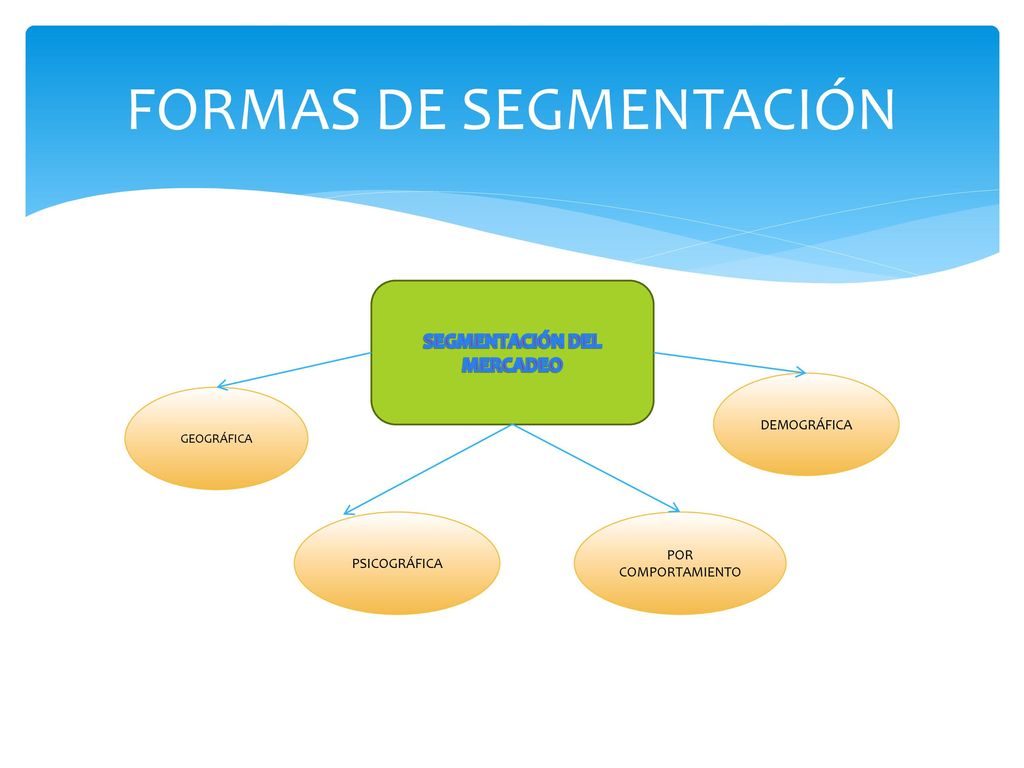 FORMAS DE SEGMENTACIÓN

SEGMENTACIÓN DEL MERCADEO

GEOGRÁFICA

DEMOGRÁFICA

PSICOGRÁFICA

POR COMPORTAMIENTO